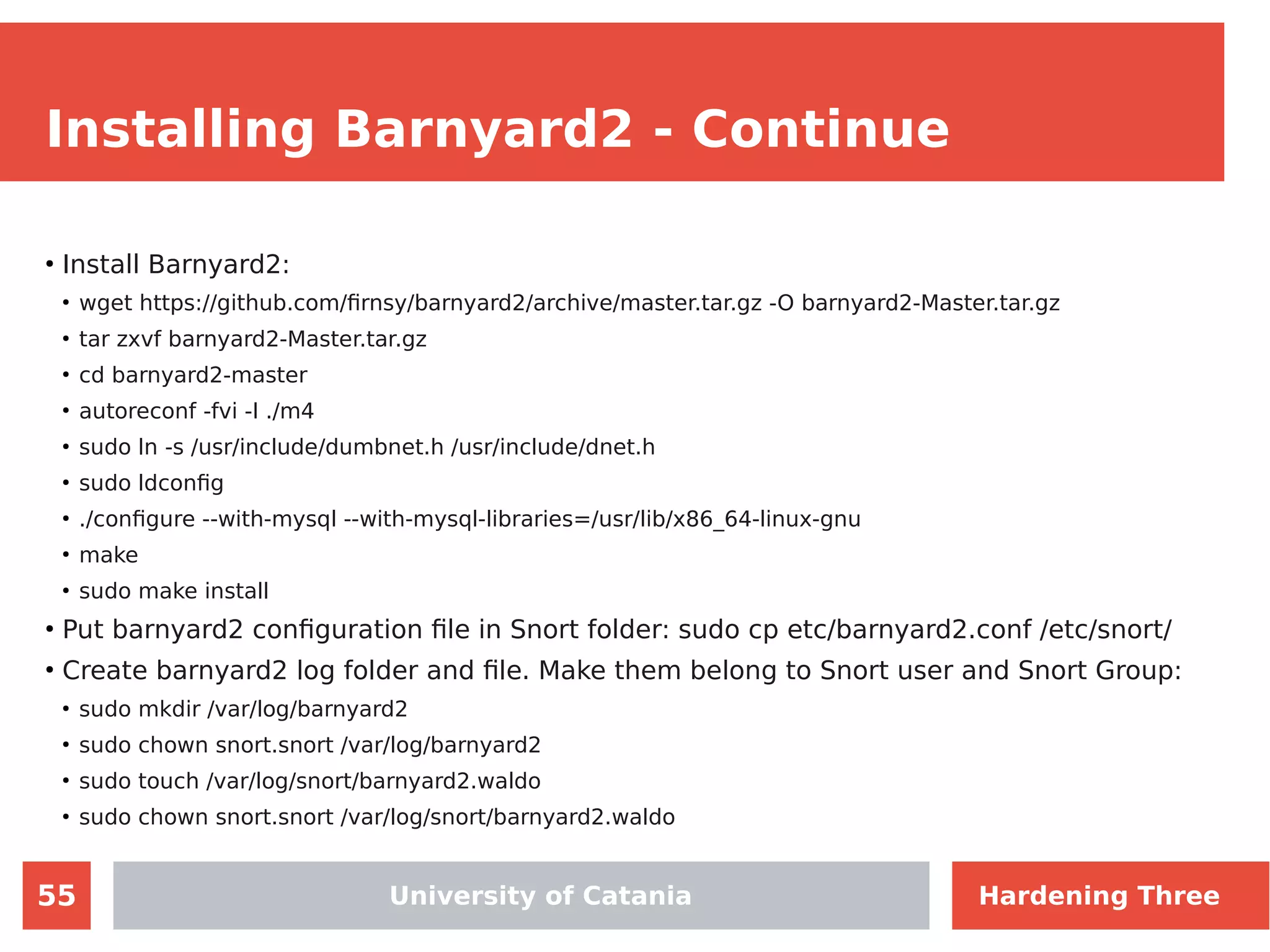 Installing Barnyard2 - Continue

• Install Barnyard2:
  • wget https://github.com/firnsy/barnyard2/archive/master.tar.gz -O barnyard2-Master.tar.gz
  • tar zxvf barnyard2-Master.tar.gz
  • cd barnyard2-master
  • autoreconf -fvi -I ./m4
  • sudo ln -s /usr/include/dumbnet.h /usr/include/dnet.h
  • sudo ldconfig
  • ./configure --with-mysql --with-mysql-libraries=/usr/lib/x86_64-linux-gnu
  • make
  • sudo make install
• Put barnyard2 configuration file in Snort folder: sudo cp etc/barnyard2.conf /etc/snort/
• Create barnyard2 log folder and file. Make them belong to Snort user and Snort Group:
  • sudo mkdir /var/log/barnyard2
  • sudo chown snort.snort /var/log/barnyard2
  • sudo touch /var/log/snort/barnyard2.waldo
  • sudo chown snort.snort /var/log/snort/barnyard2.waldo

55

University of Catania

Hardening Three